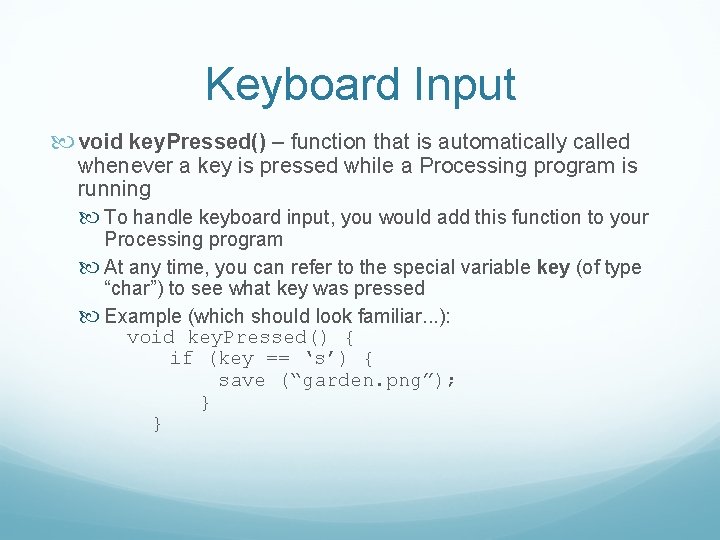 Keyboard Input

void keyPressed() – function that is automatically called whenever a key is pressed while a Processing program is running

To handle keyboard input, you would add this function to your Processing program

At any time, you can refer to the special variable key (of type “char”) to see what key was pressed

Example (which should look familiar...):
void keyPressed() {
if (key == ‘s’) {
save (“garden.png”);
}
}